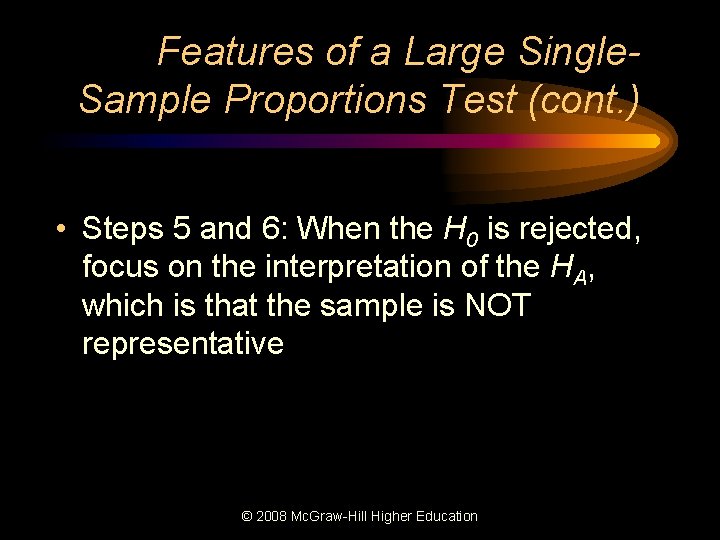 Features of a Large Single-Sample Proportions Test (cont.)

• Steps 5 and 6: When the $H_0$ is rejected, focus on the interpretation of the $H_A$, which is that the sample is NOT representative

© 2008 McGraw-Hill Higher Education